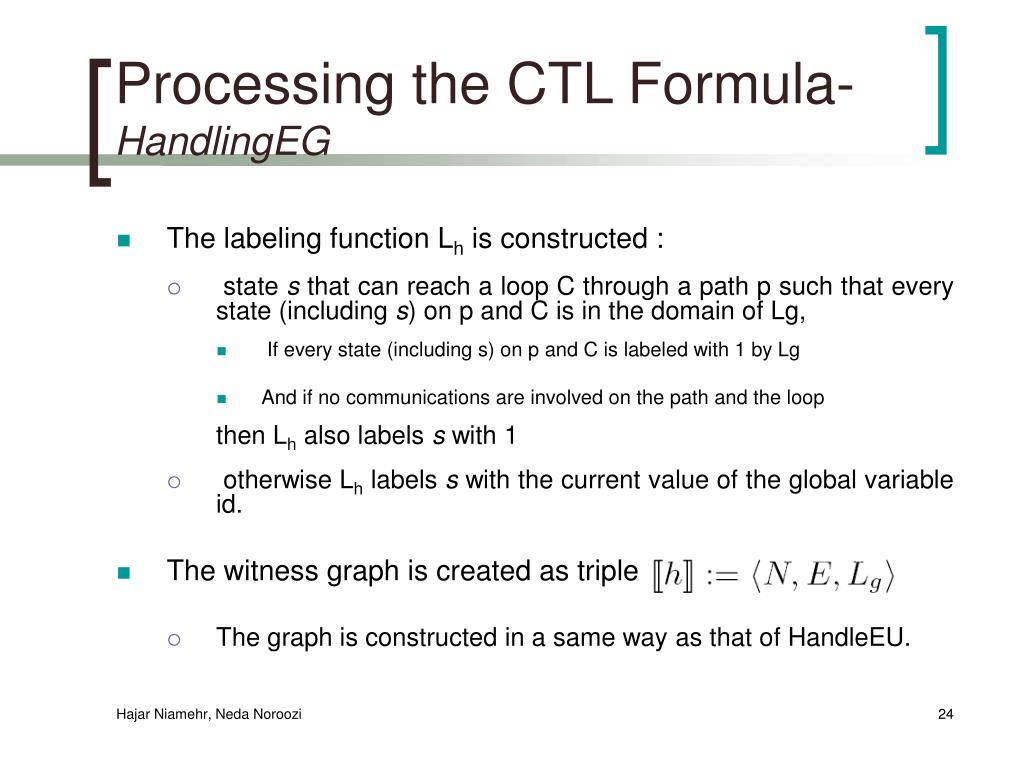 Processing the CTL Formula-
HandlingEG

The labeling function $L_h$ is constructed :

state s that can reach a loop C through a path p such that every state (including s) on p and C is in the domain of Lg,

If every state (including s) on p and C is labeled with 1 by Lg

And if no communications are involved on the path and the loop

then $L_h$ also labels s with 1

otherwise $L_h$ labels s with the current value of the global variable id.

The witness graph is created as triple $[\![h]\!] := \langle N, E, L_g \rangle$

The graph is constructed in a same way as that of HandleEU.

Hajar Niamehr, Neda Noroozi

24